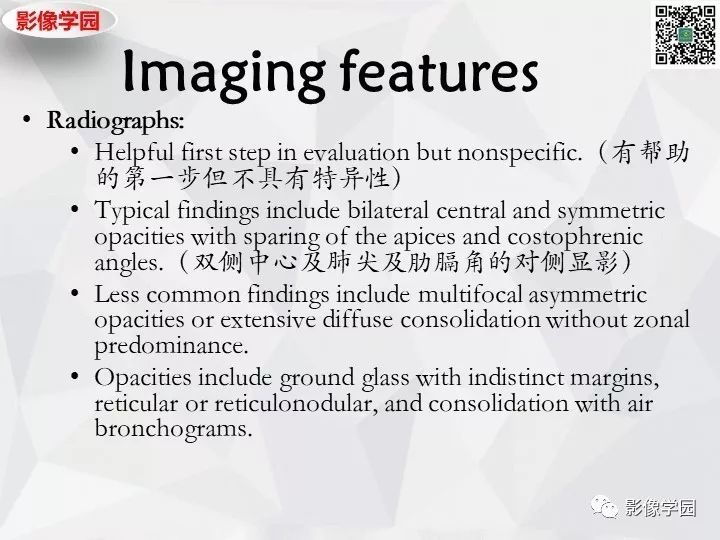 影像学园

Imaging features

• Radiographs:
  • Helpful first step in evaluation but nonspecific.（有帮助的第一步但不具有特异性）
  • Typical findings include bilateral central and symmetric opacities with sparing of the apices and costophrenic angles.（双侧中心及肺尖及肋膈角的对侧显影）
  • Less common findings include multifocal asymmetric opacities or extensive diffuse consolidation without zonal predominance.
  • Opacities include ground glass with indistinct margins, reticular or reticulonodular, and consolidation with air bronchograms.

影像学园